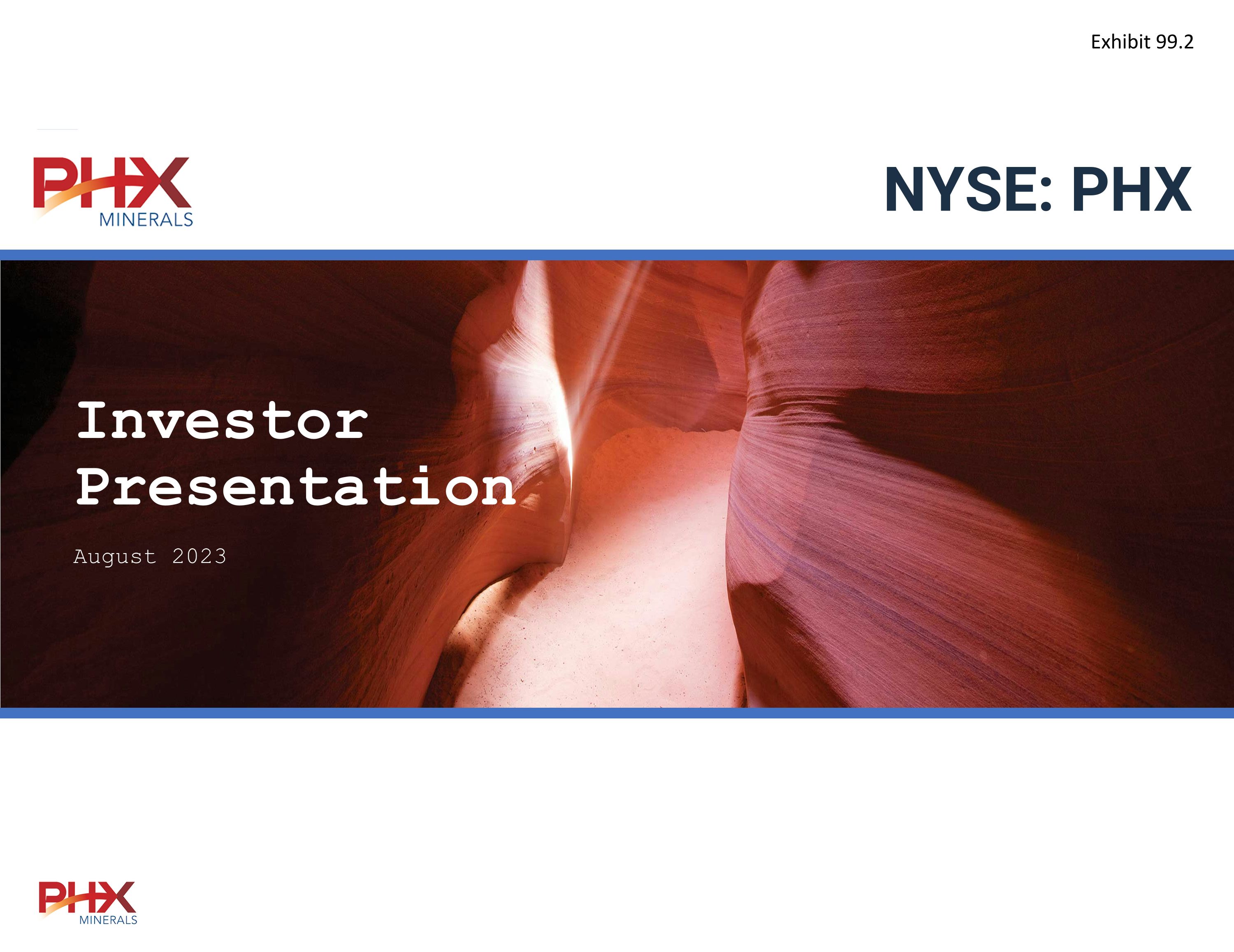 Exhibit 99.2

PHX MINERALS

NYSE: PHX

Investor Presentation

August 2023

PHX MINERALS